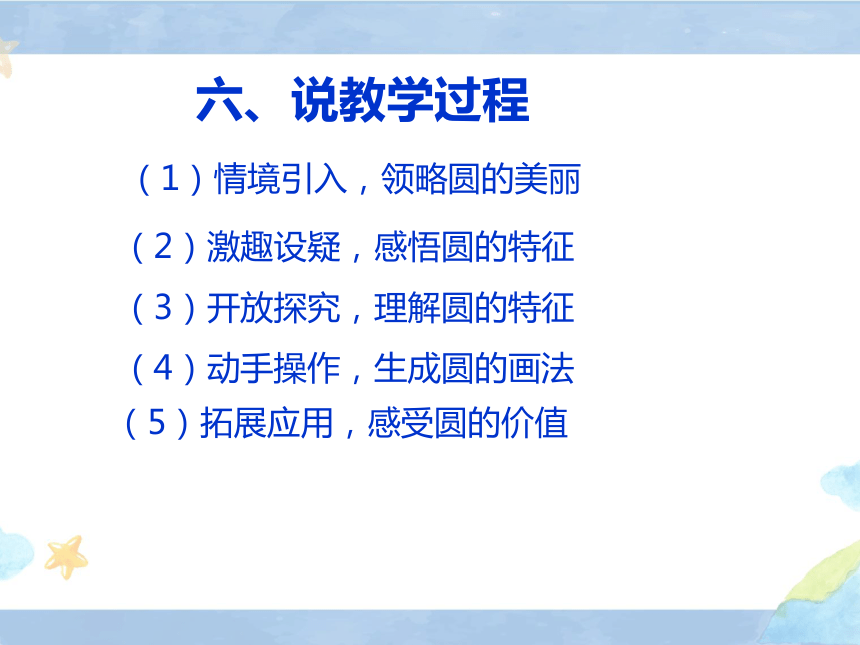 六、说教学过程

（1）情境引入，领略圆的美丽

（2）激趣设疑，感悟圆的特征

（3）开放探究，理解圆的特征

（4）动手操作，生成圆的画法

（5）拓展应用，感受圆的价值